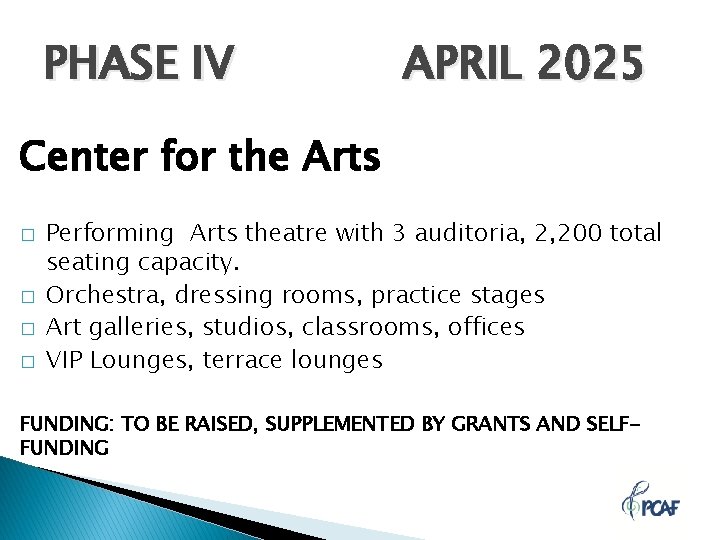 PHASE IV APRIL 2025

Center for the Arts

□ Performing Arts theatre with 3 auditoria, 2,200 total seating capacity.
□ Orchestra, dressing rooms, practice stages
□ Art galleries, studios, classrooms, offices
□ VIP Lounges, terrace lounges

FUNDING: TO BE RAISED, SUPPLEMENTED BY GRANTS AND SELF-FUNDING

PCAF